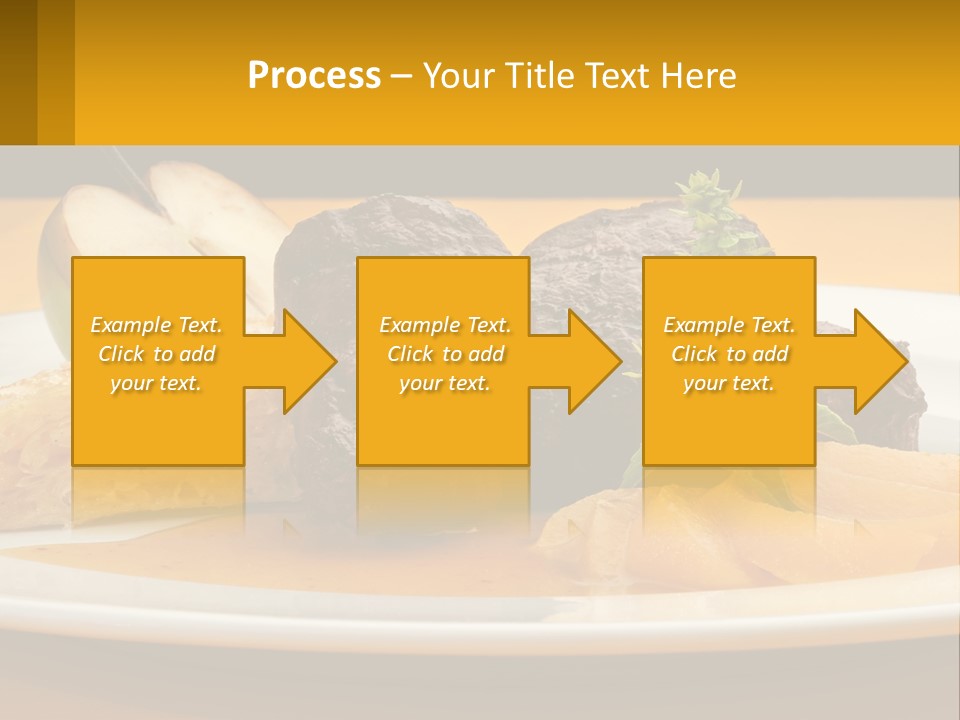 Process – Your Title Text Here

Example Text. Click to add your text.

Example Text. Click to add your text.

Example Text. Click to add your text.